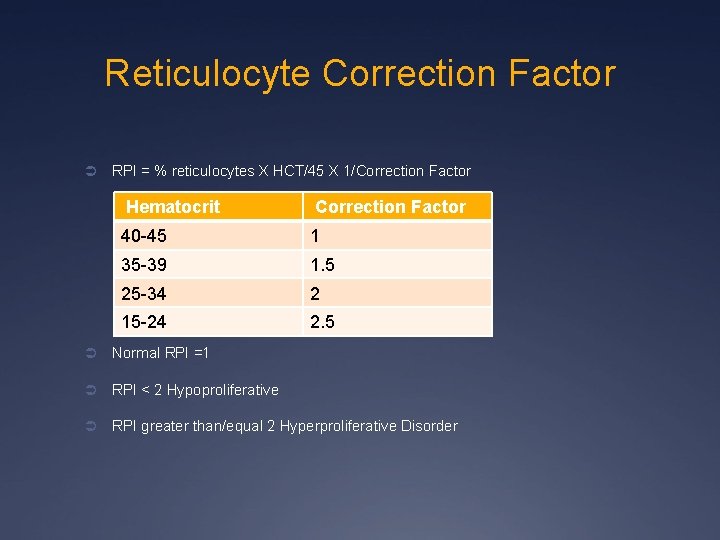 Reticulocyte Correction Factor

➲ RPI = % reticulocytes X HCT/45 X 1/Correction Factor

| Hematocrit | Correction Factor |
|---|---|
| 40-45 | 1 |
| 35-39 | 1.5 |
| 25-34 | 2 |
| 15-24 | 2.5 |

➲ Normal RPI =1

➲ RPI < 2 Hypoproliferative

➲ RPI greater than/equal 2 Hyperproliferative Disorder